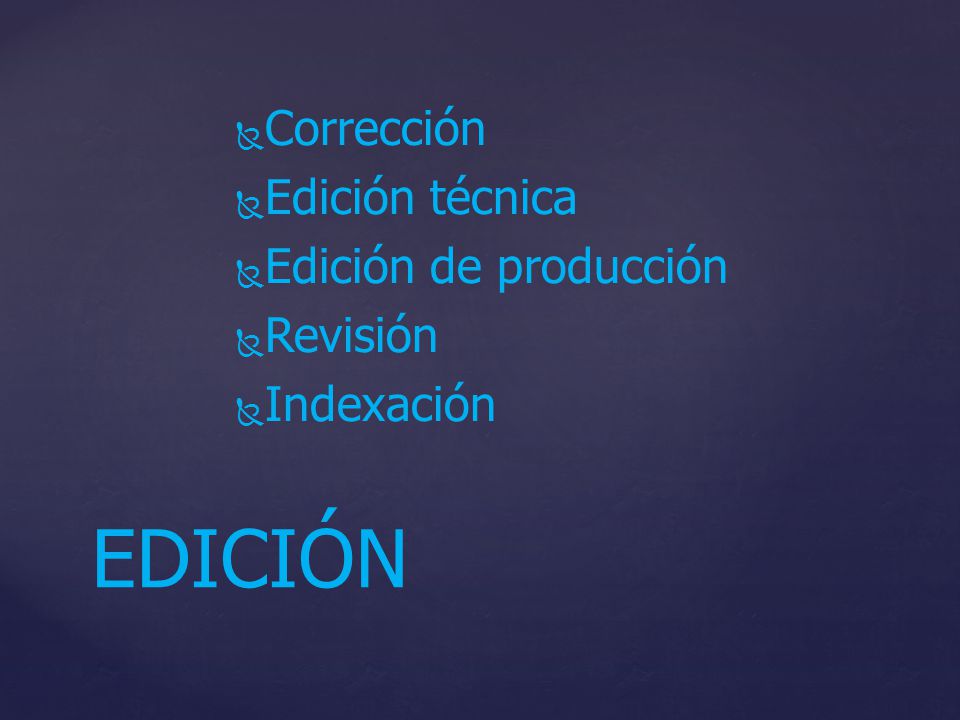 Corrección
Edición técnica
Edición de producción
Revisión
Indexación

EDICIÓN